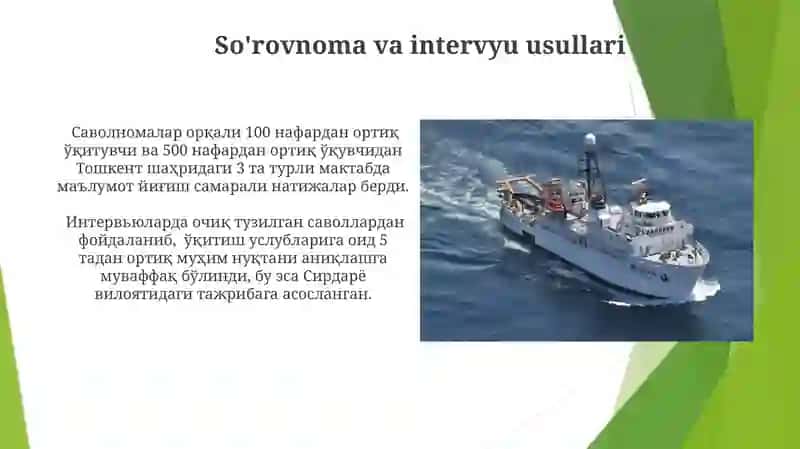 So'rovnoma va intervyu usullari

Саволномалар орқали 100 нафардан ортиқ ўқитувчи ва 500 нафардан ортиқ ўқувчидан Тошкент шаҳридаги 3 та турли мактабда маълумот йиғиш самарали натижалар берди.

Интервьюларда очиқ тузилган саволлардан фойдаланиб, ўқитиш услубларига оид 5 тадан ортиқ муҳим нуқтани аниқлашга муваффақ бўлинди, бу эса Сирдарё вилоятидаги тажрибага асосланган.